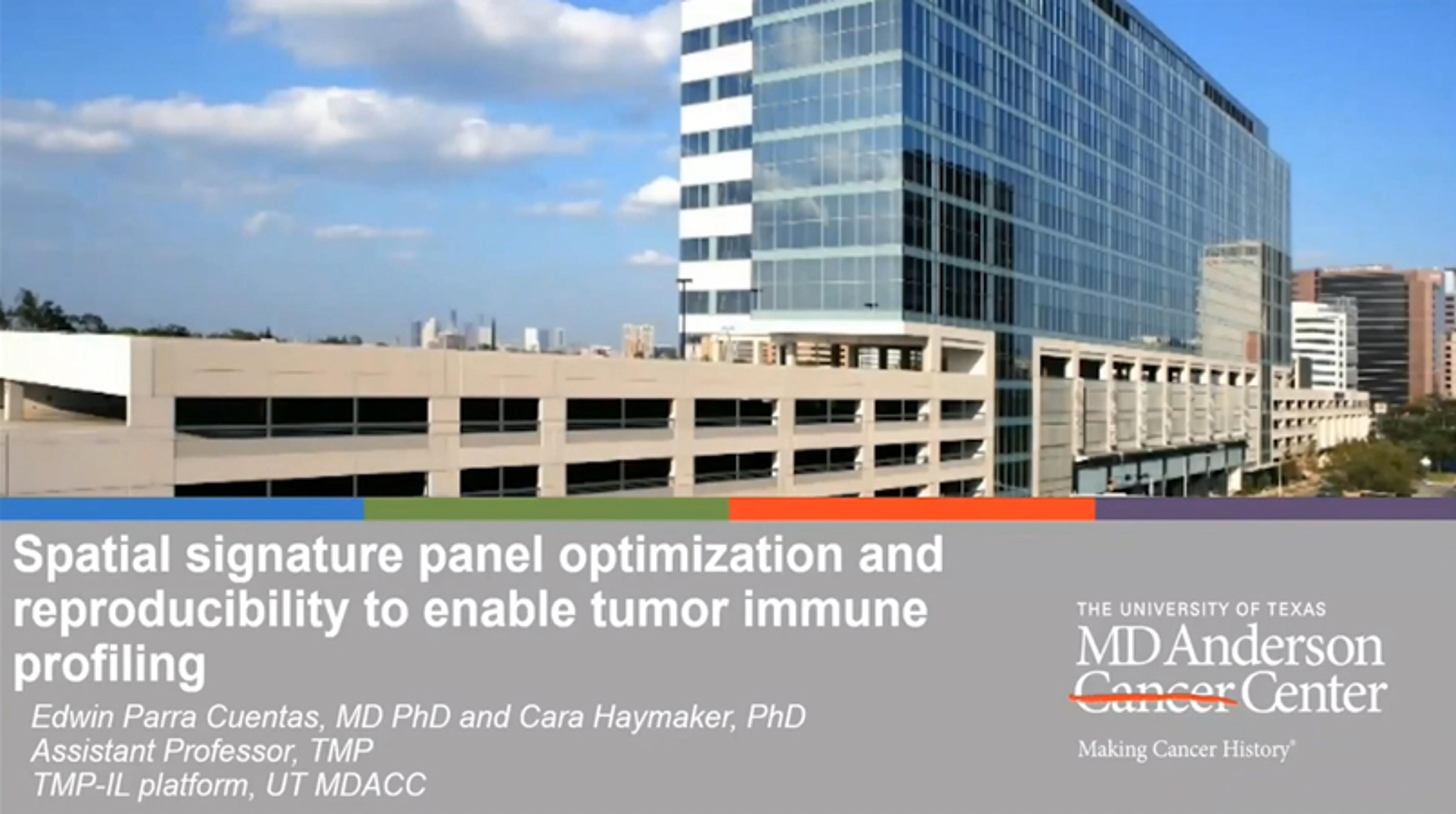 Spatial signature panel optimization and reproducibility to enable tumor immune profiling

Edwin Parra Cuentas, MD PhD and Cara Haymaker, PhD
Assistant Professor, TMP
TMP-IL platform, UT MDACC

THE UNIVERSITY OF TEXAS
MD Anderson
Cancer Center
Making Cancer History®